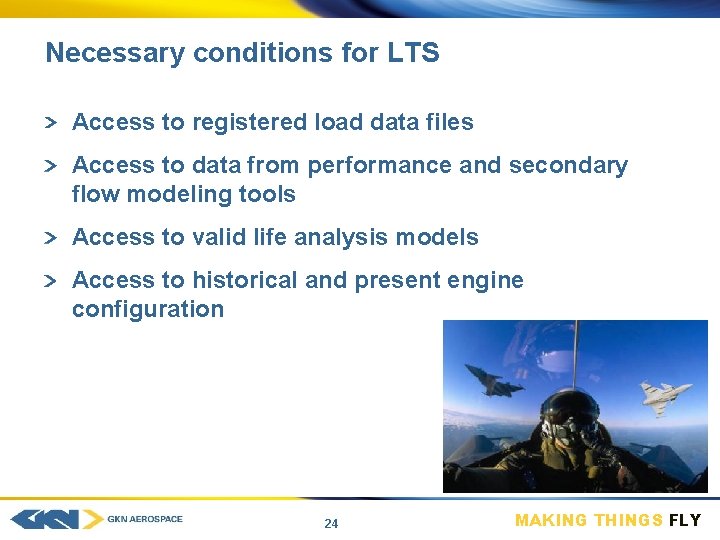 Necessary conditions for LTS

> Access to registered load data files

> Access to data from performance and secondary flow modeling tools

> Access to valid life analysis models

> Access to historical and present engine configuration

GKN GKN AEROSPACE

24

MAKING THINGS FLY